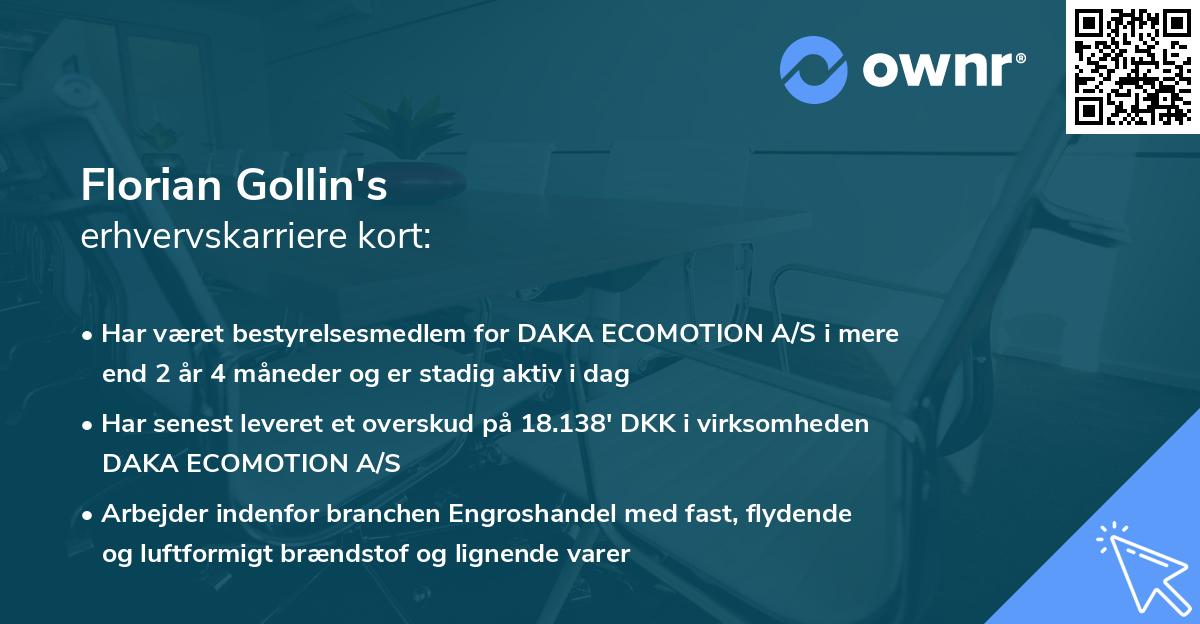 ownr®

Florian Gollin's
erhvervskarriere kort:

• Har været bestyrelsesmedlem for DAKA ECOMOTION A/S i mere end 2 år 4 måneder og er stadig aktiv i dag

• Har senest leveret et overskud på 18.138' DKK i virksomheden DAKA ECOMOTION A/S

• Arbejder indenfor branchen Engroshandel med fast, flydende og luftformigt brændstof og lignende varer